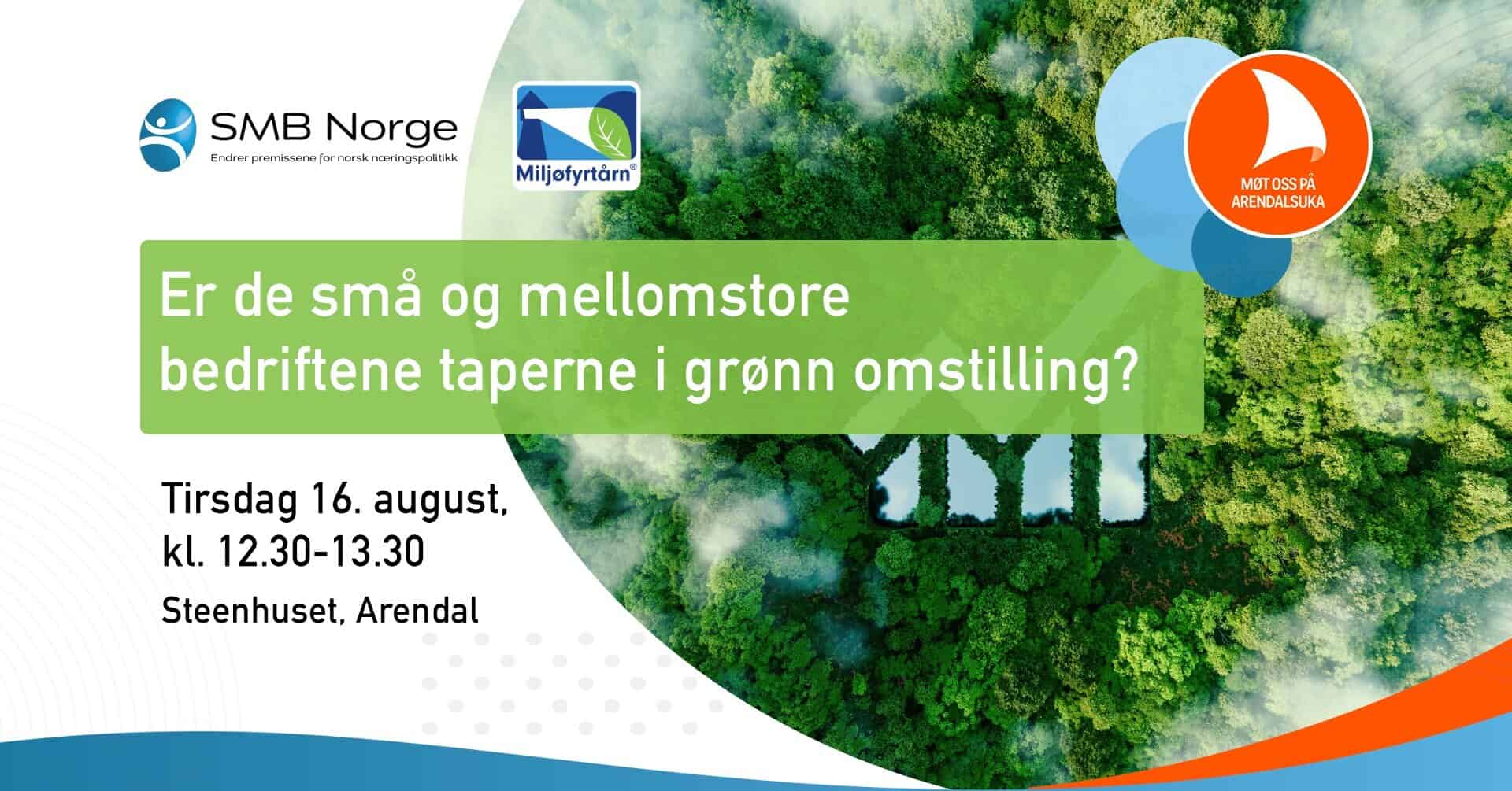 SMB Norge
Endrer premissene for norsk næringspolitikk

Miljøfyrtårn®

MØT OSS PÅ ARENDALSUKA

Er de små og mellomstore bedriftene taperne i grønn omstilling?

Tirsdag 16. august, kl. 12.30-13.30

Steenhuset, Arendal